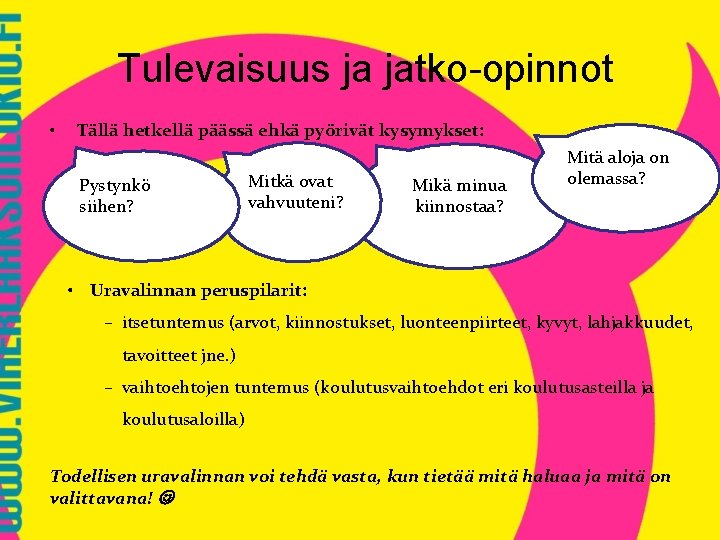 WWW.VIHERLAAKSONLUKIO.FI

Tulevaisuus ja jatko-opinnot

• Tällä hetkellä päässä ehkä pyörivät kysymykset:

Pystynkö siihen?

Mitkä ovat vahvuuteni?

Mikä minua kiinnostaa?

Mitä aloja on olemassa?

• Uravalinnan peruspilarit:
– itsetuntemus (arvot, kiinnostukset, luonteenpiirteet, kyvyt, lahjakkuudet, tavoitteet jne.)
– vaihtoehtojen tuntemus (koulutusvaihtoehdot eri koulutusasteilla ja koulutusaloilla)

Todellisen uravalinnan voi tehdä vasta, kun tietää mitä haluaa ja mitä on valittavana! ☺